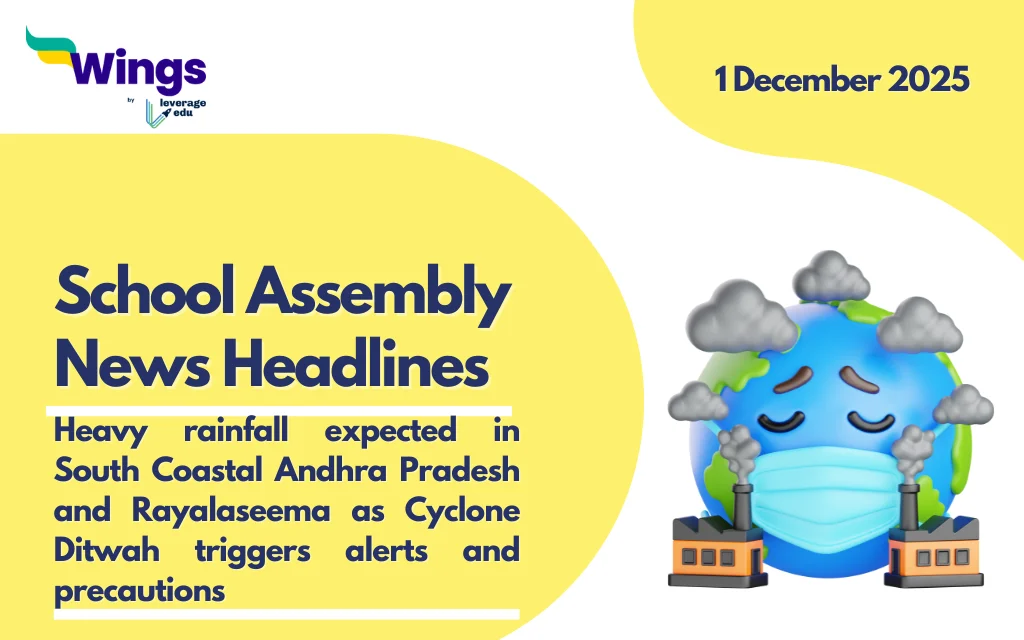 Wings
by leverage edu

1 December 2025

School Assembly News Headlines

Heavy rainfall expected in South Coastal Andhra Pradesh and Rayalaseema as Cyclone Ditwah triggers alerts and precautions